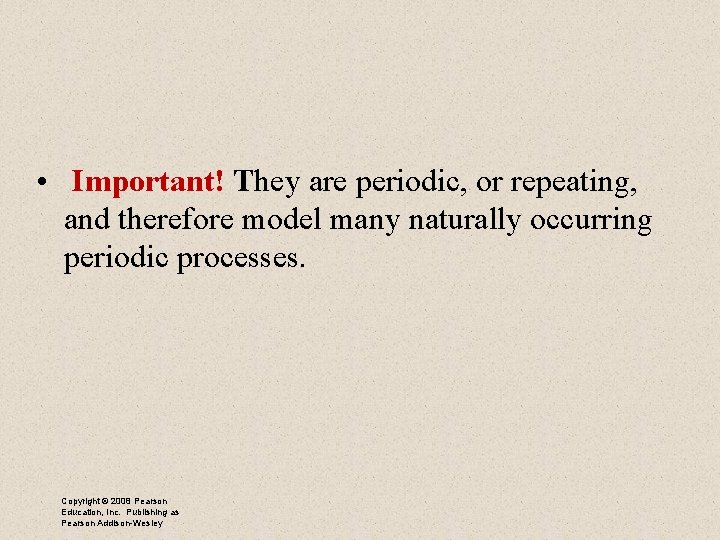 • Important! They are periodic, or repeating, and therefore model many naturally occurring periodic processes.

Copyright © 2008 Pearson Education, Inc. Publishing as Pearson Addison-Wesley